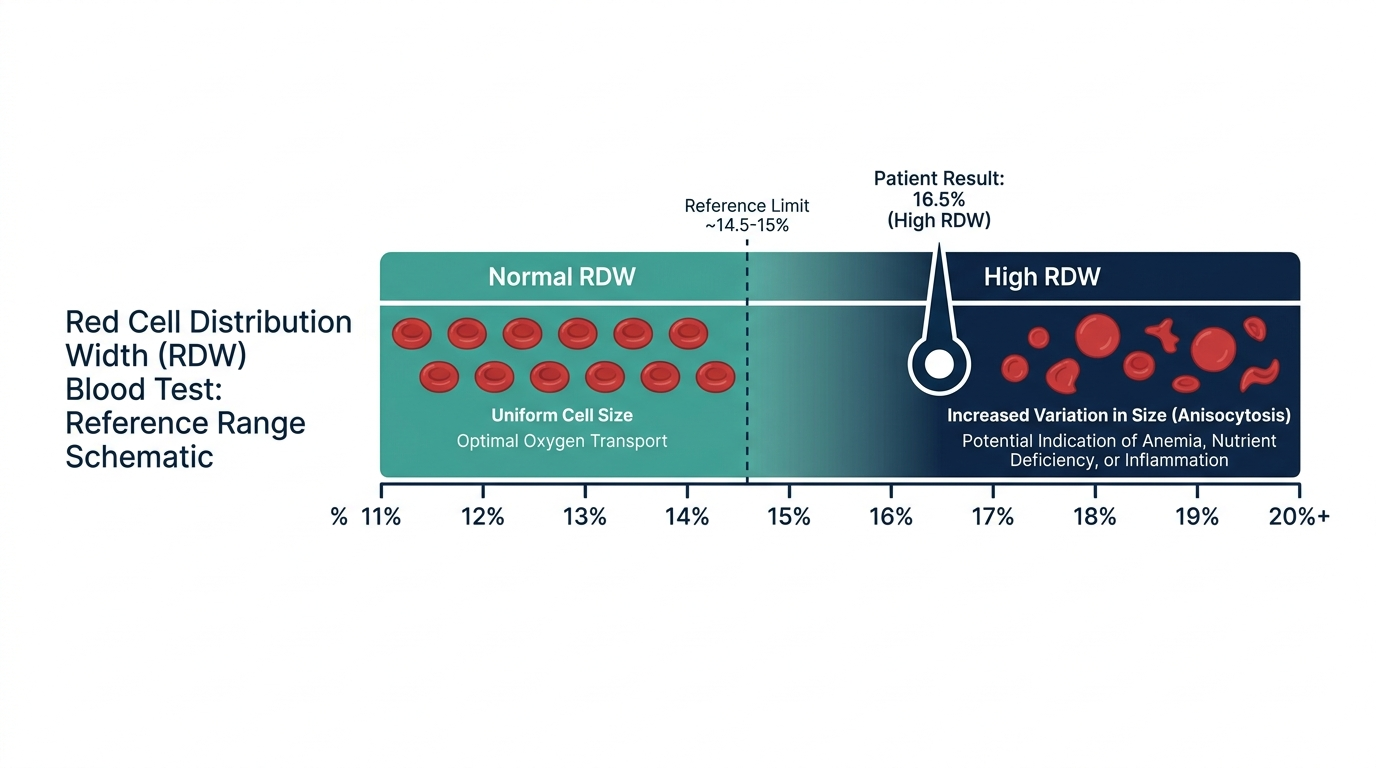 Red Cell Distribution Width (RDW) Blood Test: Reference Range Schematic

Reference Limit
~14.5-15%

Patient Result:
16.5%
(High RDW)

Normal RDW

High RDW

Uniform Cell Size
Optimal Oxygen Transport

Increased Variation in Size (Anisocytosis)
Potential Indication of Anemia, Nutrient Deficiency, or Inflammation

% 11% 12% 13% 14% 15% 16% 17% 18% 19% 20%+